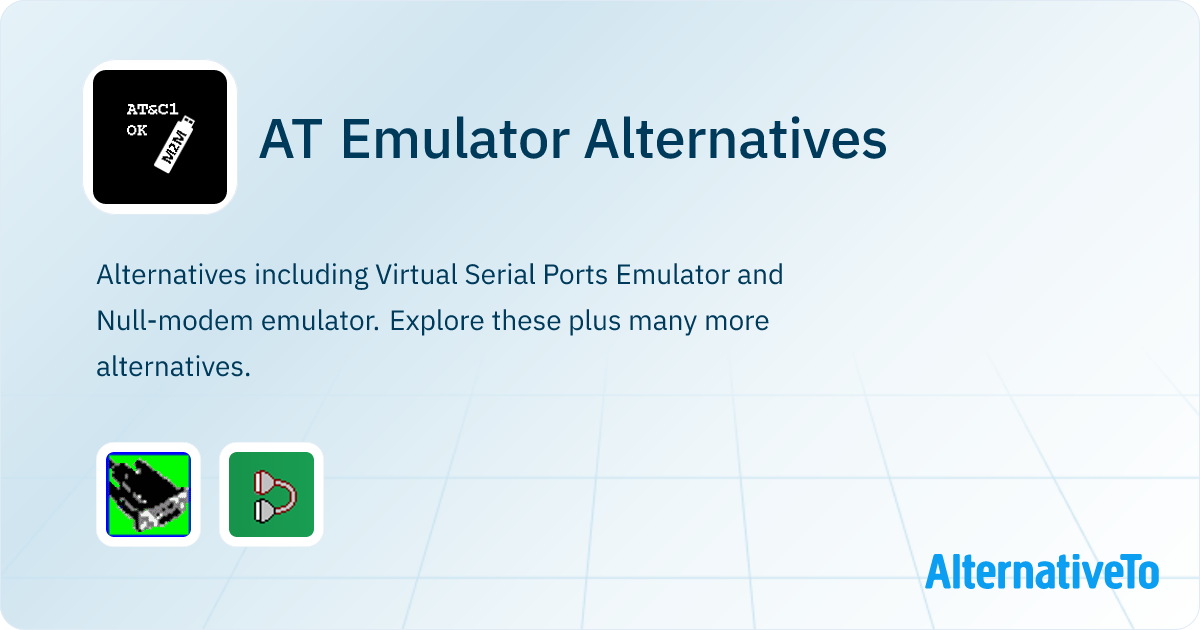 AT&C1
OK
M2M

AT Emulator Alternatives

Alternatives including Virtual Serial Ports Emulator and Null-modem emulator. Explore these plus many more alternatives.

AlternativeTo